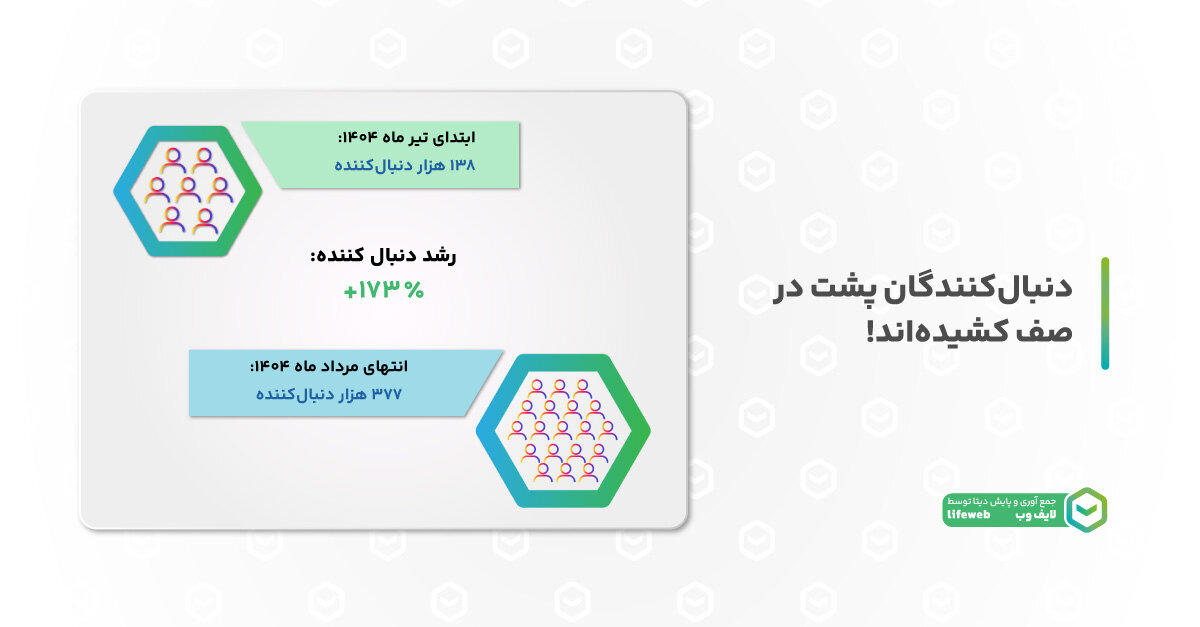 دنبال‌کنندگان پشت در صف کشیده‌اند!

ابتدای تیر ماه ۱۴۰۴:
۱۳۸ هزار دنبال‌کننده

رشد دنبال کننده:
+۱۷۳ %

انتهای مرداد ماه ۱۴۰۴:
۳۷۷ هزار دنبال‌کننده

جمع آوری و پایش دیتا توسط
لایف وب lifeweb